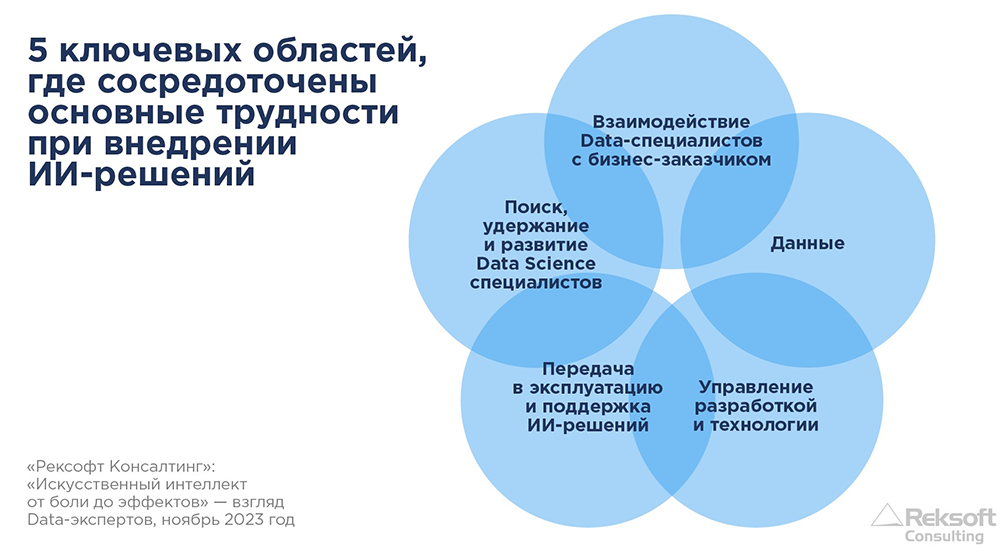 5 ключевых областей, где сосредоточены основные трудности при внедрении ИИ-решений

Взаимодействие Data-специалистов с бизнес-заказчиком

Поиск, удержание и развитие Data Science специалистов

Данные

Передача в эксплуатацию и поддержка ИИ-решений

Управление разработкой и технологии

«Рексофт Консалтинг»: «Искусственный интеллект от боли до эффектов» — взгляд Data-экспертов, ноябрь 2023 год

Reksoft Consulting